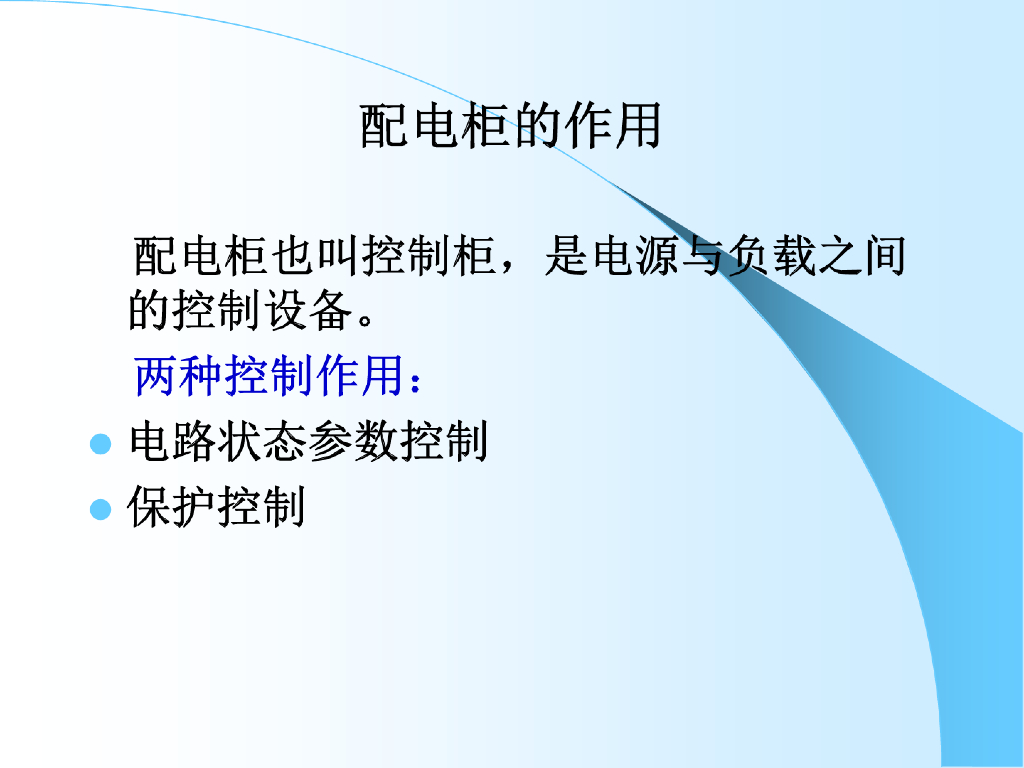 配电柜的作用

配电柜也叫控制柜，是电源与负载之间的控制设备。

两种控制作用：

- 电路状态参数控制
- 保护控制